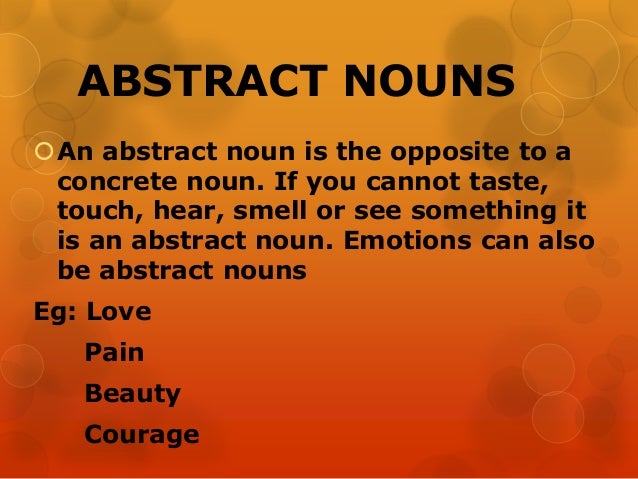 ABSTRACT NOUNS

An abstract noun is the opposite to a concrete noun. If you cannot taste, touch, hear, smell or see something it is an abstract noun. Emotions can also be abstract nouns

Eg: Love

Pain

Beauty

Courage